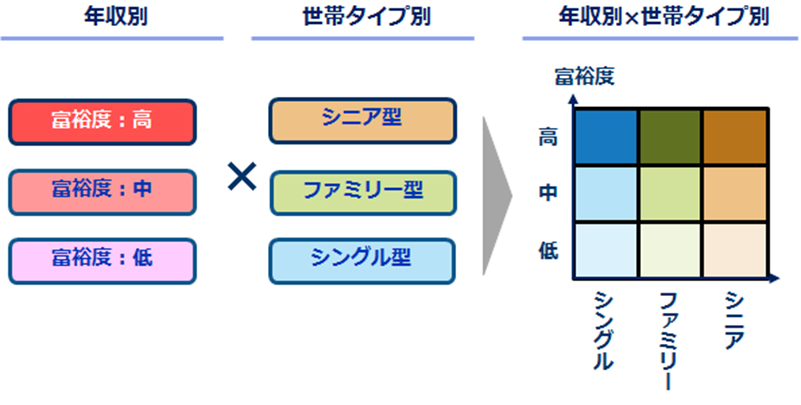 年収別

富裕度：高

富裕度：中

富裕度：低

×

世帯タイプ別

シニア型

ファミリー型

シングル型

年収別×世帯タイプ別

富裕度

高

中

低

シングル

ファミリー

シニア